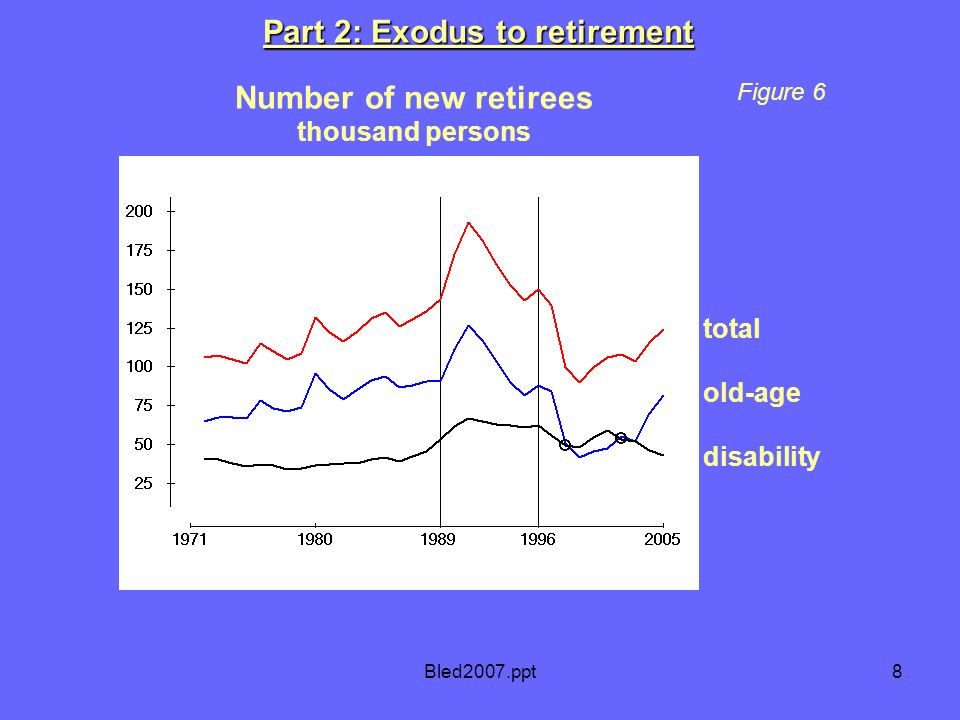 Part 2: Exodus to retirement

Number of new retirees
thousand persons

Figure 6

200
175
150
125
100
75
50
25

1971 1980 1989 1996 2005

total
old-age
disability

Bled2007.ppt

8